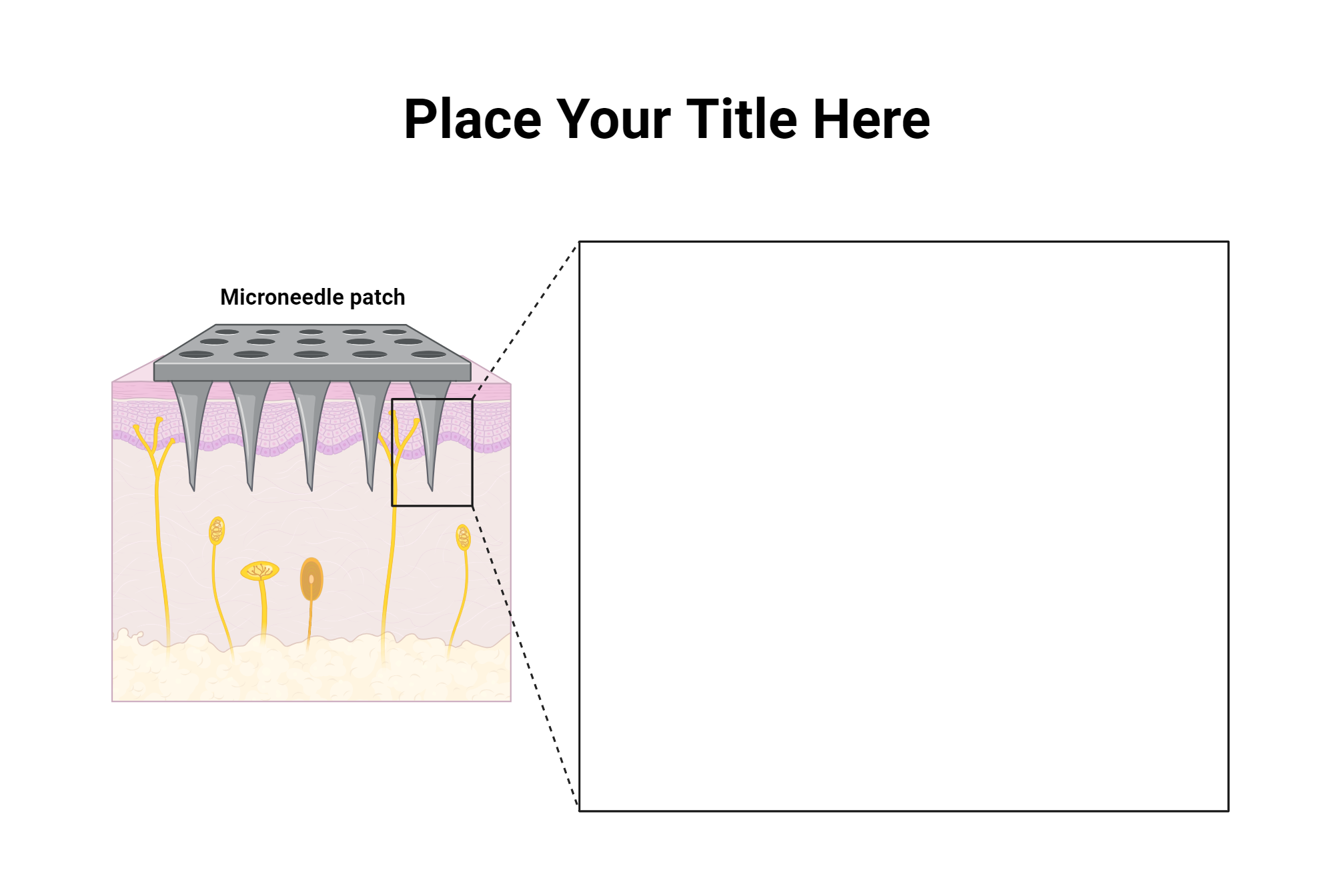 Place Your Title Here

Microneedle patch